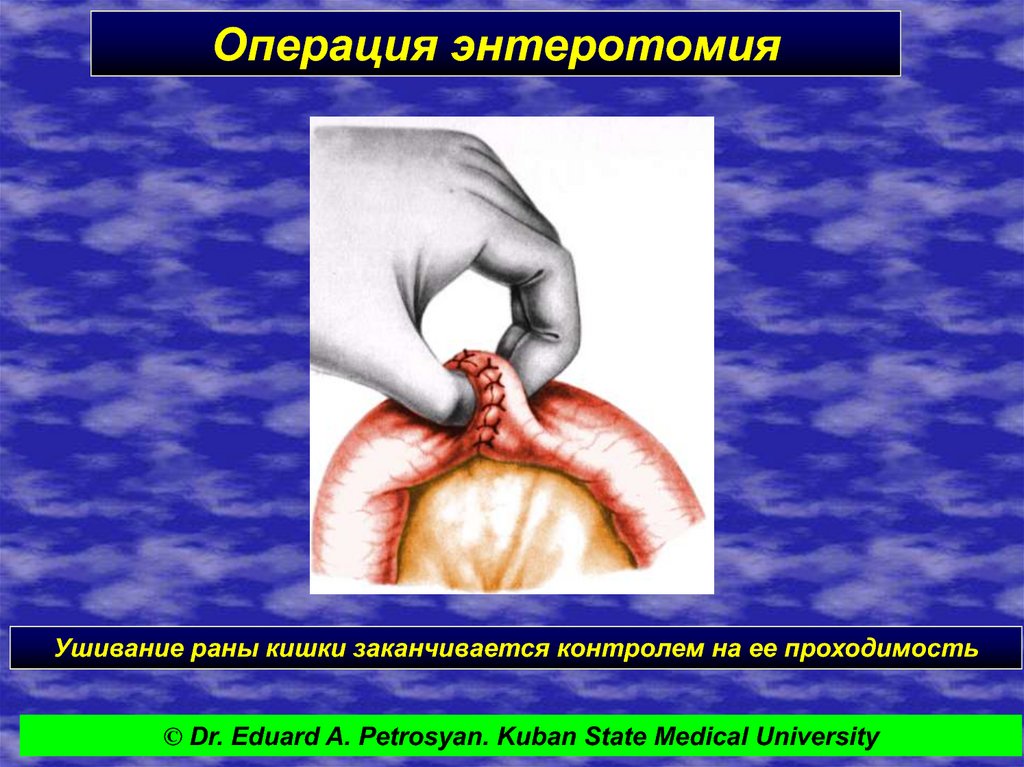 Операция энтеротомия

Ушивание раны кишки заканчивается контролем на ее проходимость

© Dr. Eduard A. Petrosyan. Kuban State Medical University